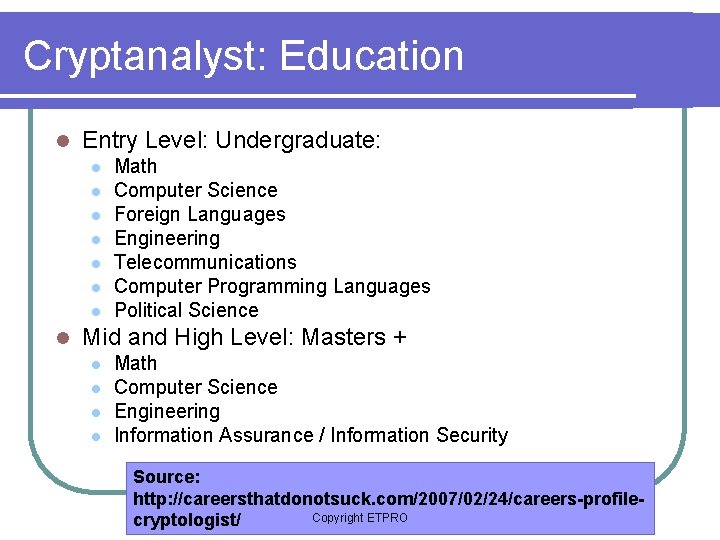 Cryptanalyst: Education

- Entry Level: Undergraduate:
  - Math
  - Computer Science
  - Foreign Languages
  - Engineering
  - Telecommunications
  - Computer Programming Languages
  - Political Science
- Mid and High Level: Masters +
  - Math
  - Computer Science
  - Engineering
  - Information Assurance / Information Security

Source: http://careersthatdonotsuck.com/2007/02/24/careers-profile-cryptologist/

Copyright ETPRO